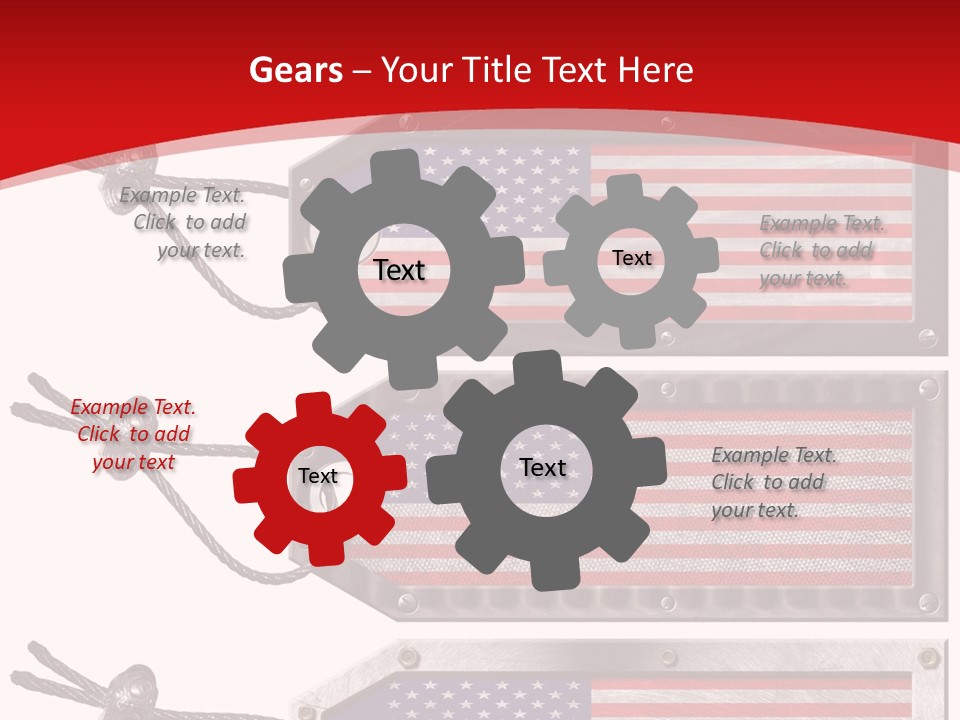 Gears – Your Title Text Here

Example Text. Click to add your text.

Text

Text

Example Text. Click to add your text.

Example Text. Click to add your text

Text

Text

Example Text. Click to add your text.